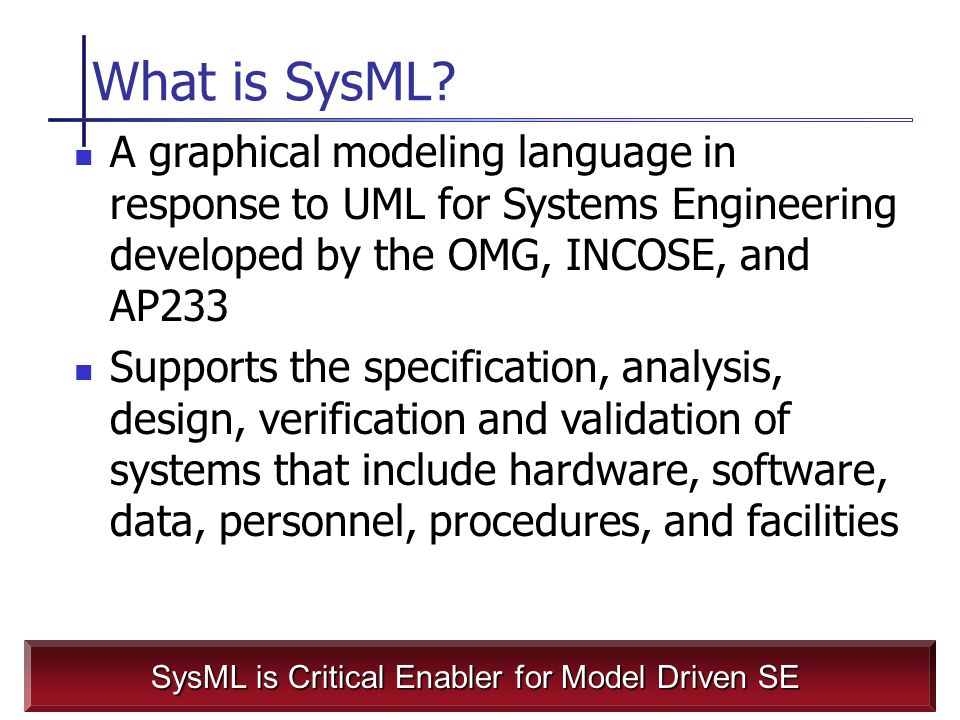 What is SysML?

- A graphical modeling language in response to UML for Systems Engineering developed by the OMG, INCOSE, and AP233
- Supports the specification, analysis, design, verification and validation of systems that include hardware, software, data, personnel, procedures, and facilities

SysML is Critical Enabler for Model Driven SE